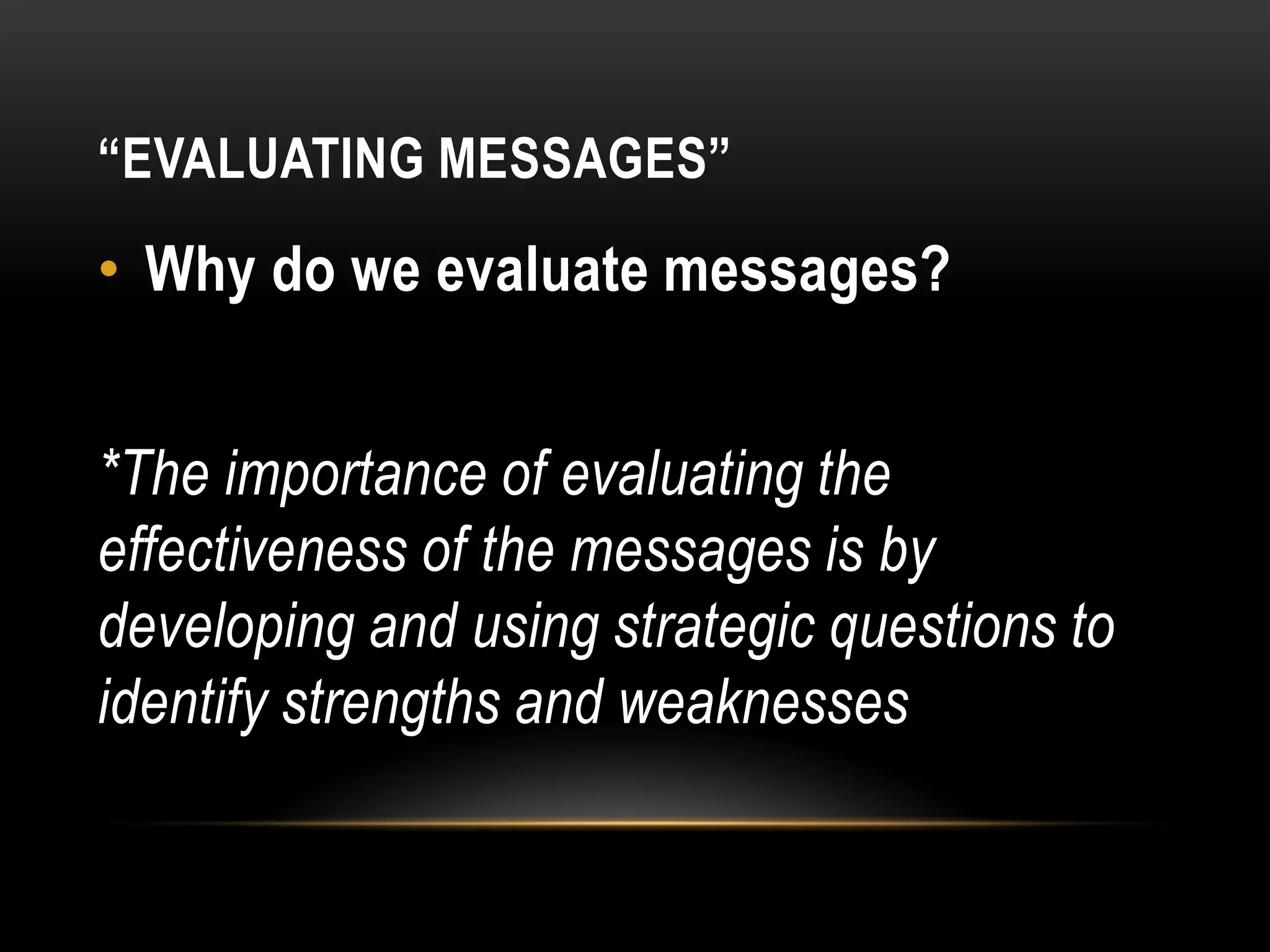 “EVALUATING MESSAGES”

• Why do we evaluate messages?

*The importance of evaluating the effectiveness of the messages is by developing and using strategic questions to identify strengths and weaknesses